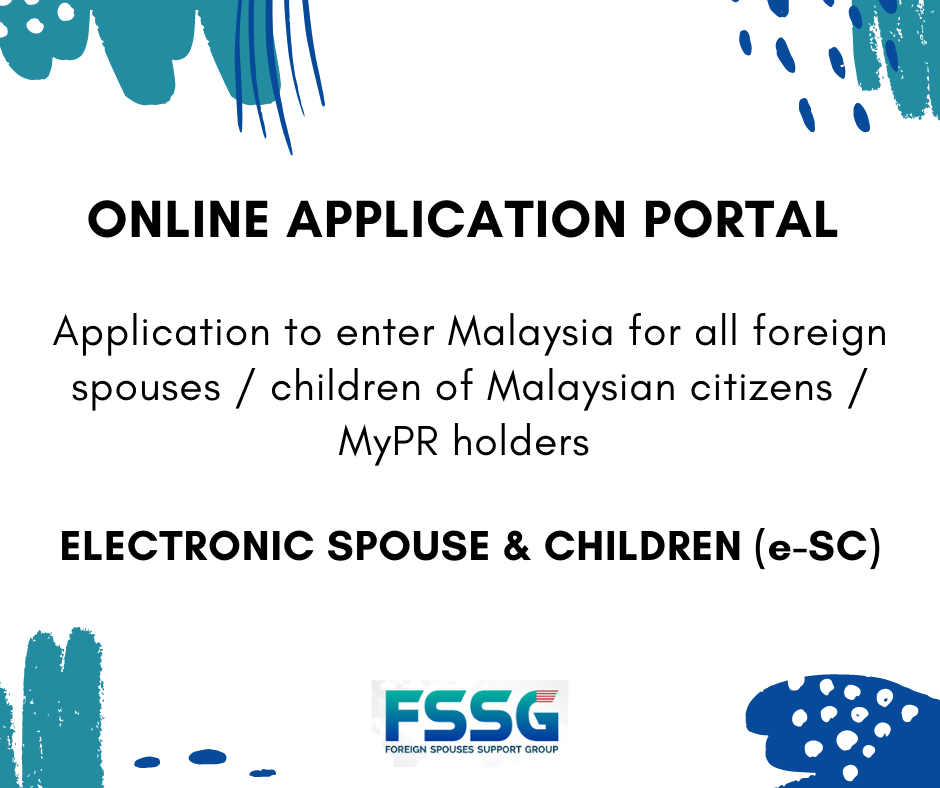 ONLINE APPLICATION PORTAL

Application to enter Malaysia for all foreign spouses / children of Malaysian citizens / MyPR holders

ELECTRONIC SPOUSE & CHILDREN (e-SC)

FSSG
FOREIGN SPOUSES SUPPORT GROUP